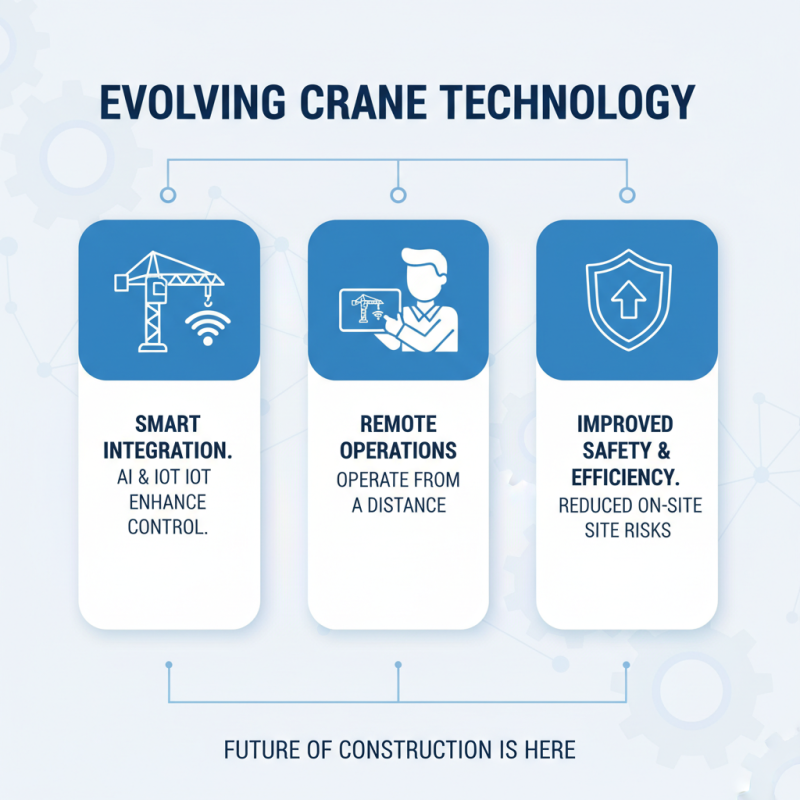 EVOLVING CRANE TECHNOLOGY

SMART INTEGRATION.
AI & IOT IOT ENHANCE CONTROL.

REMOTE OPERATIONS
OPERATE FROM A DISTANCE

IMPROVED SAFETY & EFFICIENCY.
REDUCED ON-SITE SITE RISKS

FUTURE OF CONSTRUCTION IS HERE